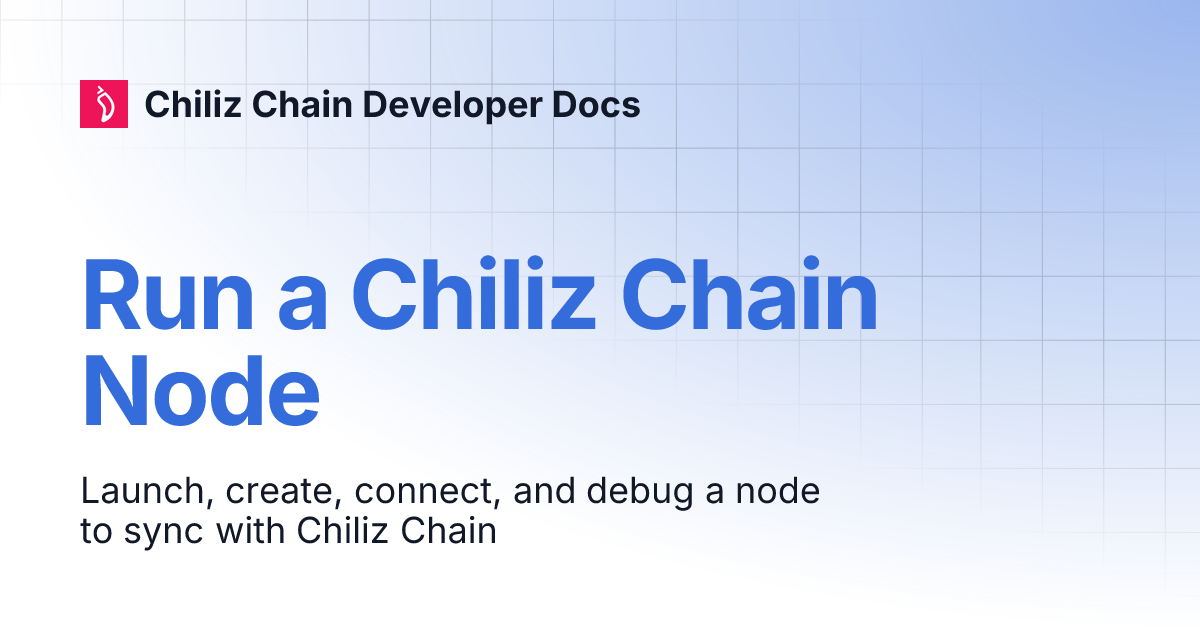 Chiliz Chain Developer Docs

Run a Chiliz Chain Node

Launch, create, connect, and debug a node to sync with Chiliz Chain